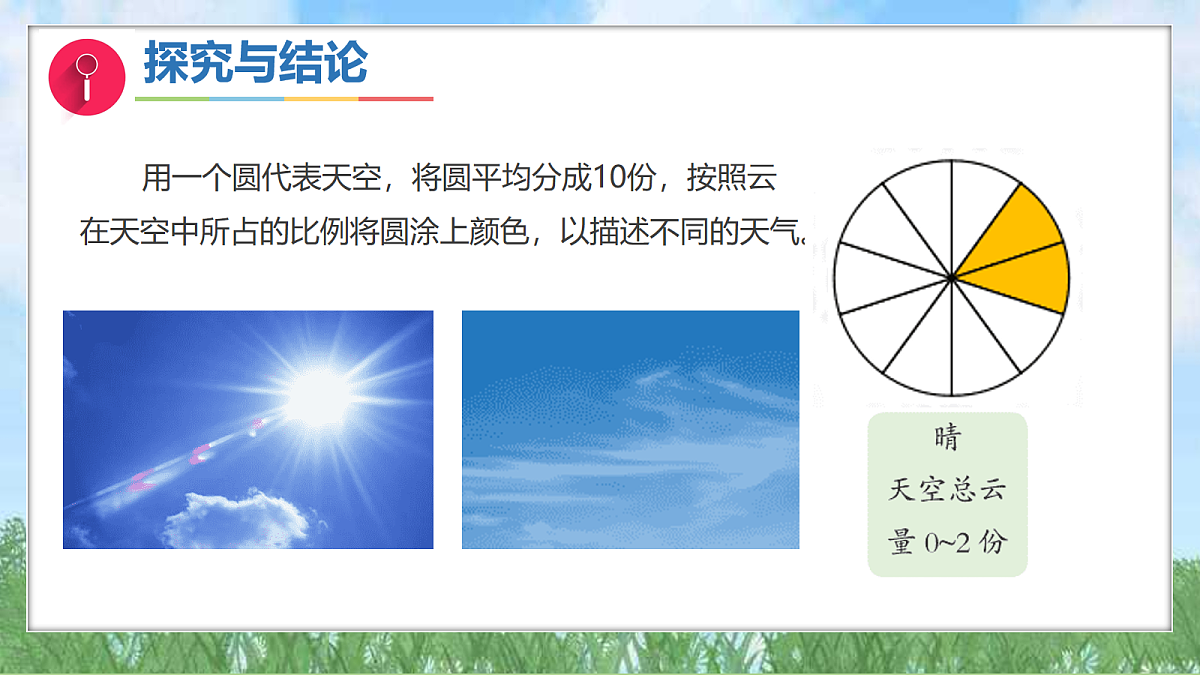 探究与结论

用一个圆代表天空，将圆平均分成10份，按照云在天空中所占的比例将圆涂上颜色，以描述不同的天气。

晴
天空总云量 0~2 份